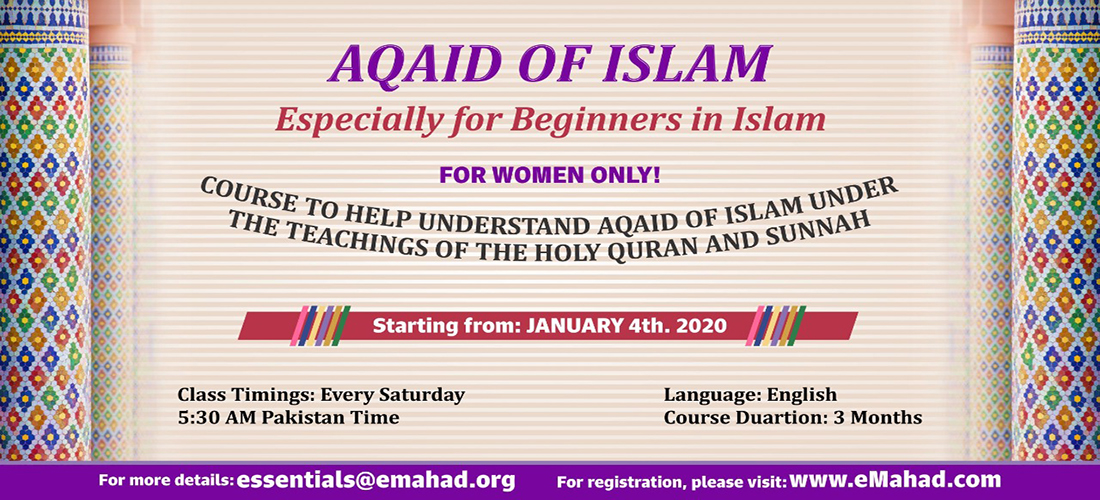 AQAID OF ISLAM

Especially for Beginners in Islam

FOR WOMEN ONLY!

COURSE TO HELP UNDERSTAND AQAID OF ISLAM UNDER THE TEACHINGS OF THE HOLY QURAN AND SUNNAH

Starting from: JANUARY 4th. 2020

Class Timings: Every Saturday
5:30 AM Pakistan Time

Language: English
Course Duartion: 3 Months

For more details: essentials@emahad.org

For registration, please visit: www.eMahad.com